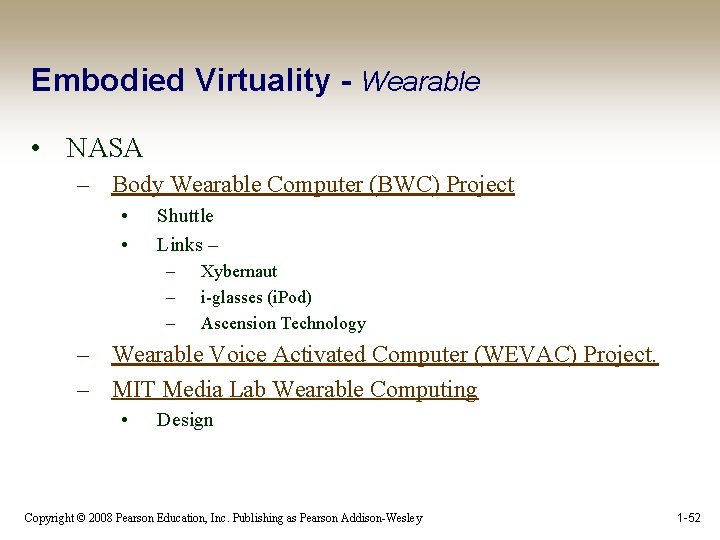 Embodied Virtuality - Wearable

• NASA
– Body Wearable Computer (BWC) Project
• Shuttle
• Links –
– Xybernaut
– i-glasses (iPod)
– Ascension Technology
– Wearable Voice Activated Computer (WEVAC) Project.
– MIT Media Lab Wearable Computing
• Design

Copyright © 2008 Pearson Education, Inc. Publishing as Pearson Addison-Wesley

1-52